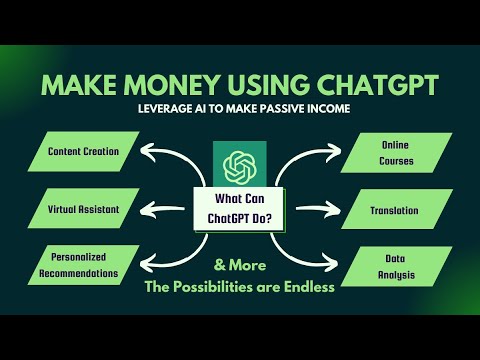 MAKE MONEY USING CHATGPT

LEVERAGE AI TO MAKE PASSIVE INCOME

Content Creation

Virtual Assistant

Personalized Recommendations

What Can ChatGPT Do?

Online Courses

Translation

Data Analysis

& More
The Possibilities are Endless